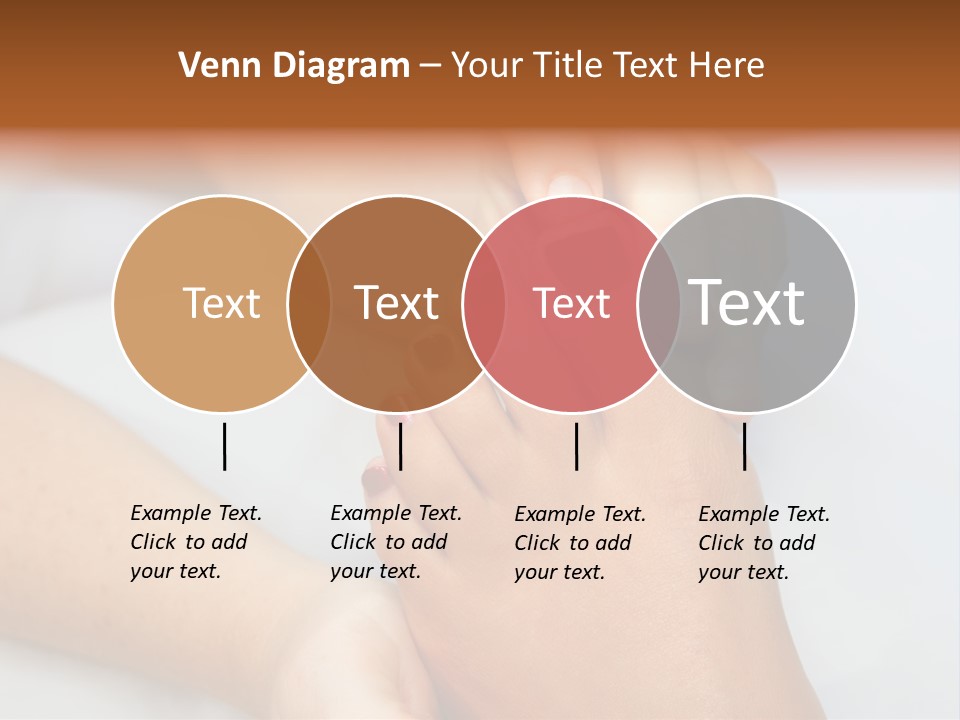 Venn Diagram – Your Title Text Here

Text

Text

Text

Text

Example Text. Click to add your text.

Example Text. Click to add your text.

Example Text. Click to add your text.

Example Text. Click to add your text.